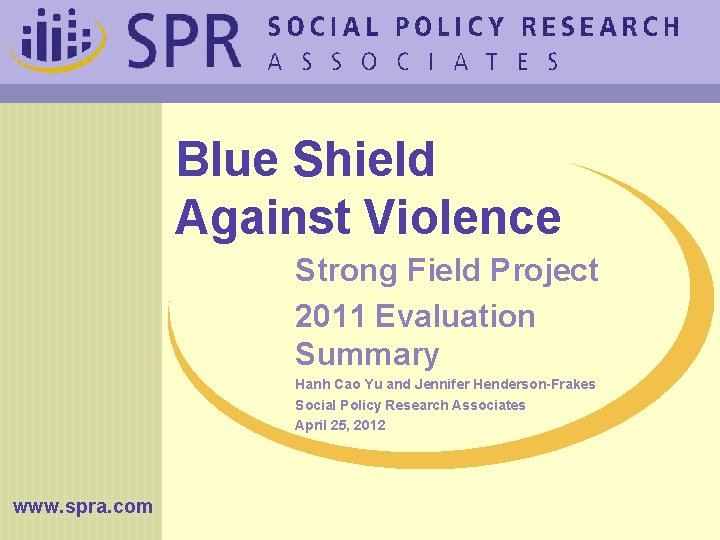 SPR SOCIAL POLICY RESEARCH ASSOCIATES

Blue Shield Against Violence

Strong Field Project

2011 Evaluation Summary

Hanh Cao Yu and Jennifer Henderson-Frakes
Social Policy Research Associates
April 25, 2012

www.spra.com